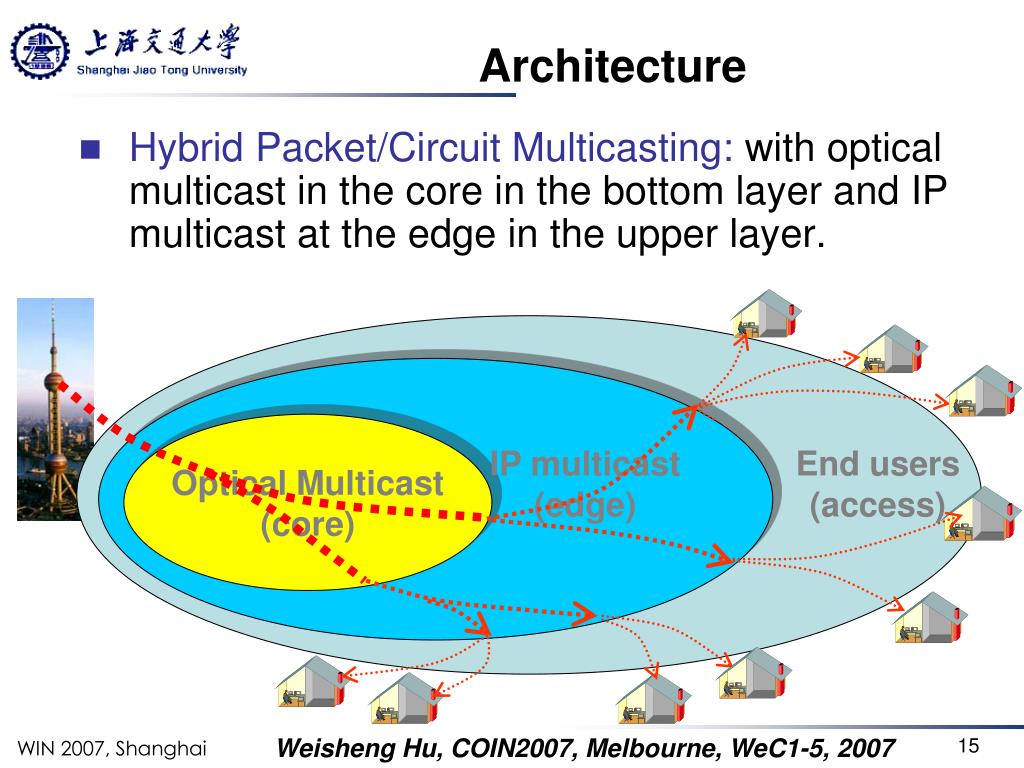 上海交通大学
Shanghai Jiao Tong University

Architecture

Hybrid Packet/Circuit Multicasting: with optical multicast in the core in the bottom layer and IP multicast at the edge in the upper layer.

Optical Multicast (core)

IP multicast (edge)

End users (access)

WIN 2007, Shanghai

Weisheng Hu, COIN2007, Melbourne, WeC1-5, 2007

15